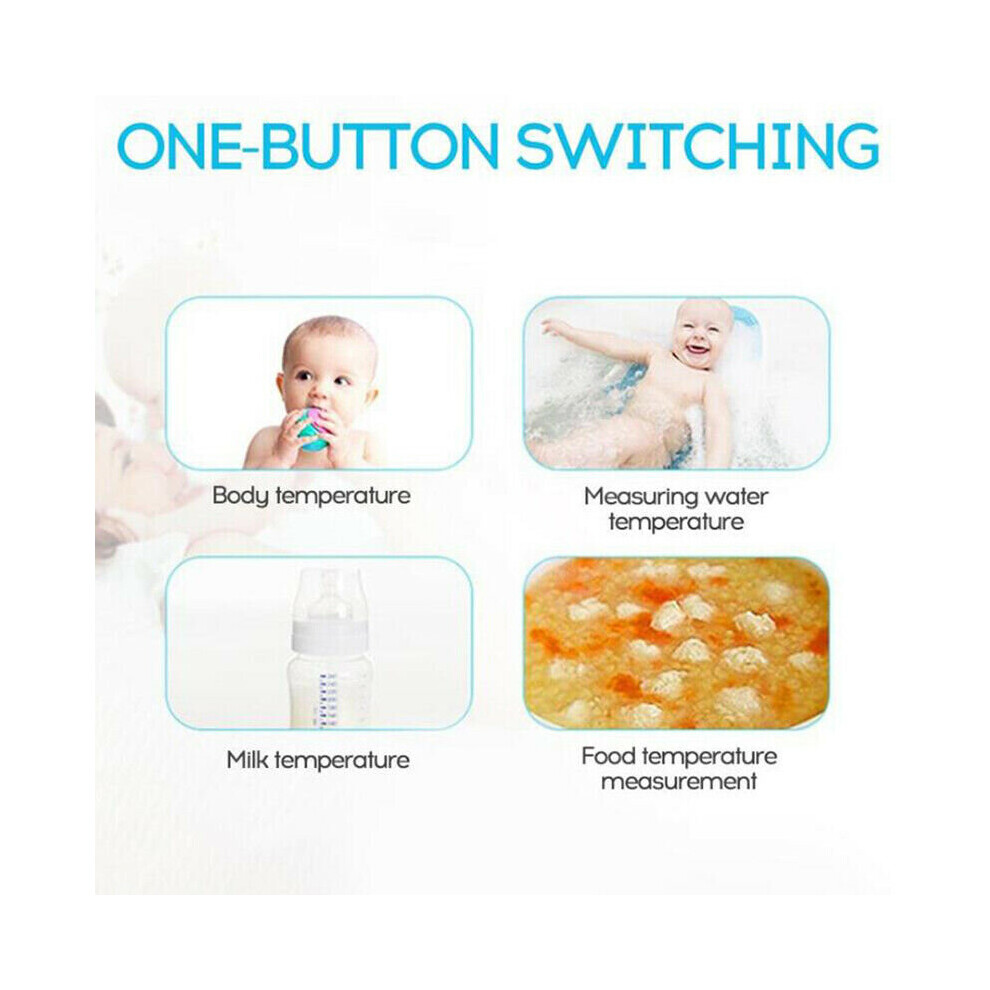 ONE-BUTTON SWITCHING

Body temperature

Measuring water temperature

Milk temperature

Food temperature measurement